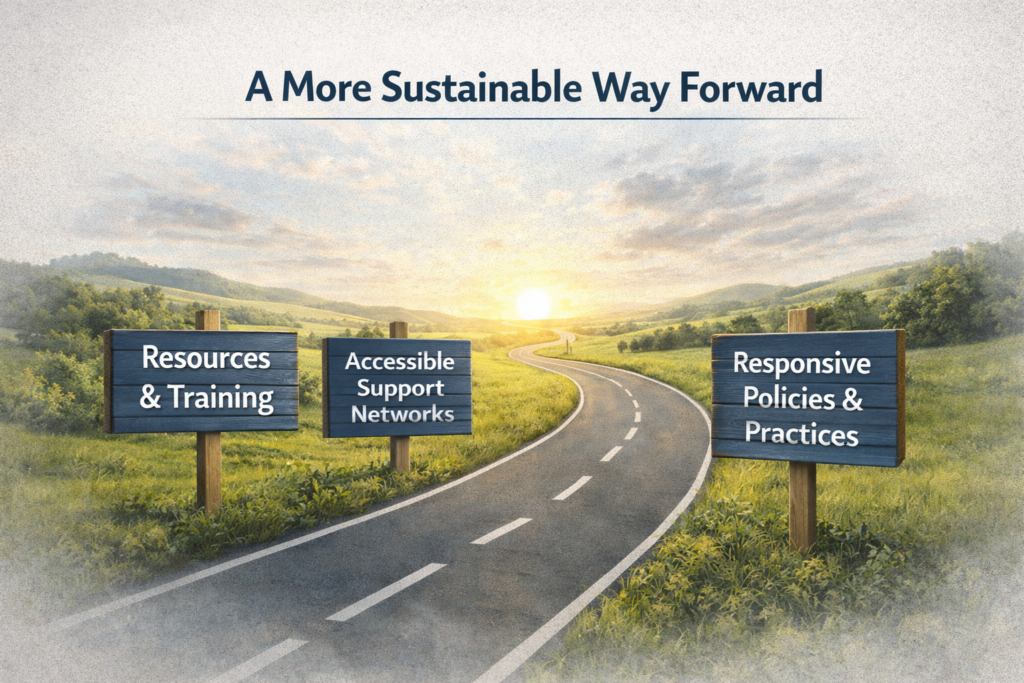 A More Sustainable Way Forward

Resources & Training

Accessible Support Networks

Responsive Policies & Practices